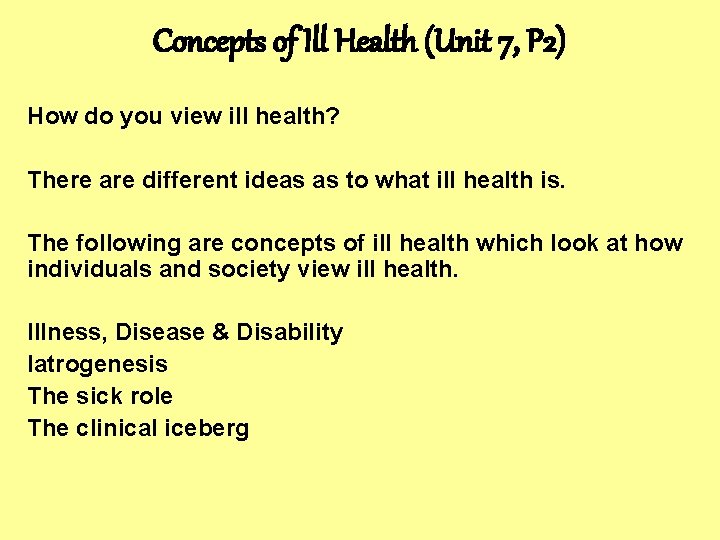 Concepts of Ill Health (Unit 7, P2)

How do you view ill health?

There are different ideas as to what ill health is.

The following are concepts of ill health which look at how individuals and society view ill health.

Illness, Disease & Disability
Iatrogenesis
The sick role
The clinical iceberg